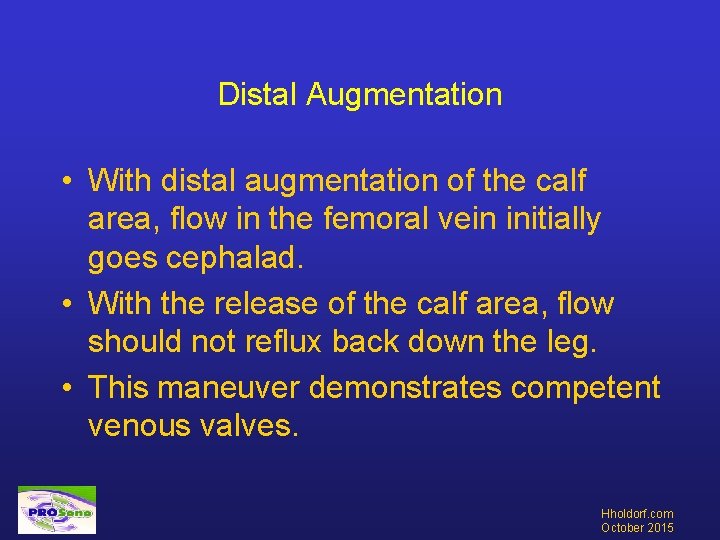 Distal Augmentation

• With distal augmentation of the calf area, flow in the femoral vein initially goes cephalad.

• With the release of the calf area, flow should not reflux back down the leg.

• This maneuver demonstrates competent venous valves.

PROSono

Hholdorf.com
October 2015